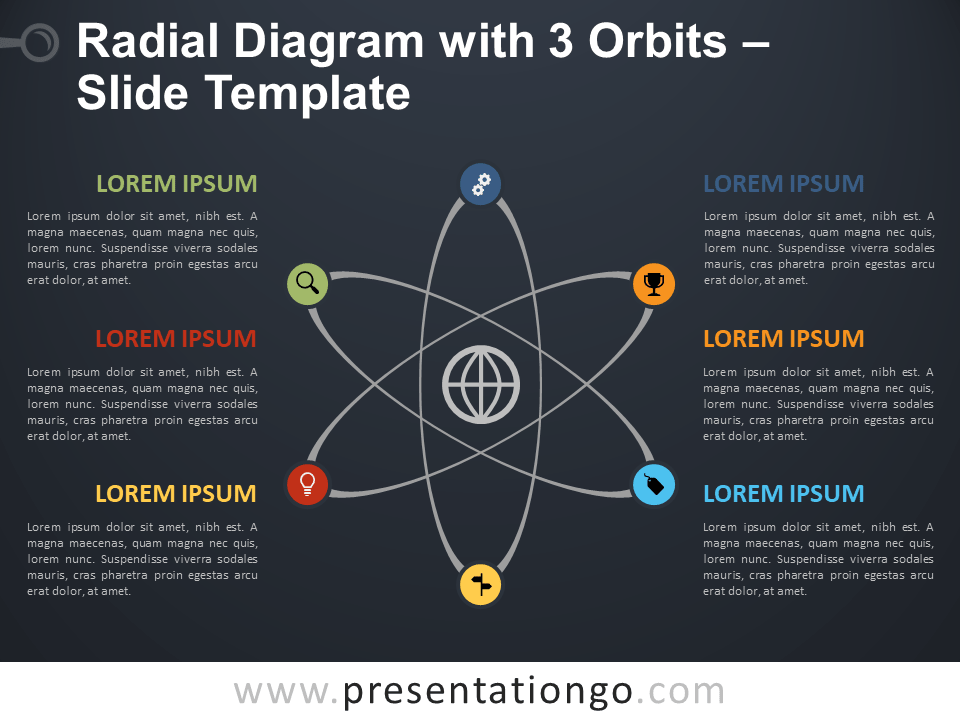 Radial Diagram with 3 Orbits – Slide Template

LOREM IPSUM

Lorem ipsum dolor sit amet, nibh est. A magna maecenas, quam magna nec quis, lorem nunc. Suspendisse viverra sodales mauris, cras pharetra proin egestas arcu erat dolor, at amet.

LOREM IPSUM

Lorem ipsum dolor sit amet, nibh est. A magna maecenas, quam magna nec quis, lorem nunc. Suspendisse viverra sodales mauris, cras pharetra proin egestas arcu erat dolor, at amet.

LOREM IPSUM

Lorem ipsum dolor sit amet, nibh est. A magna maecenas, quam magna nec quis, lorem nunc. Suspendisse viverra sodales mauris, cras pharetra proin egestas arcu erat dolor, at amet.

LOREM IPSUM

Lorem ipsum dolor sit amet, nibh est. A magna maecenas, quam magna nec quis, lorem nunc. Suspendisse viverra sodales mauris, cras pharetra proin egestas arcu erat dolor, at amet.

LOREM IPSUM

Lorem ipsum dolor sit amet, nibh est. A magna maecenas, quam magna nec quis, lorem nunc. Suspendisse viverra sodales mauris, cras pharetra proin egestas arcu erat dolor, at amet.

LOREM IPSUM

Lorem ipsum dolor sit amet, nibh est. A magna maecenas, quam magna nec quis, lorem nunc. Suspendisse viverra sodales mauris, cras pharetra proin egestas arcu erat dolor, at amet.

www.presentationgo.com